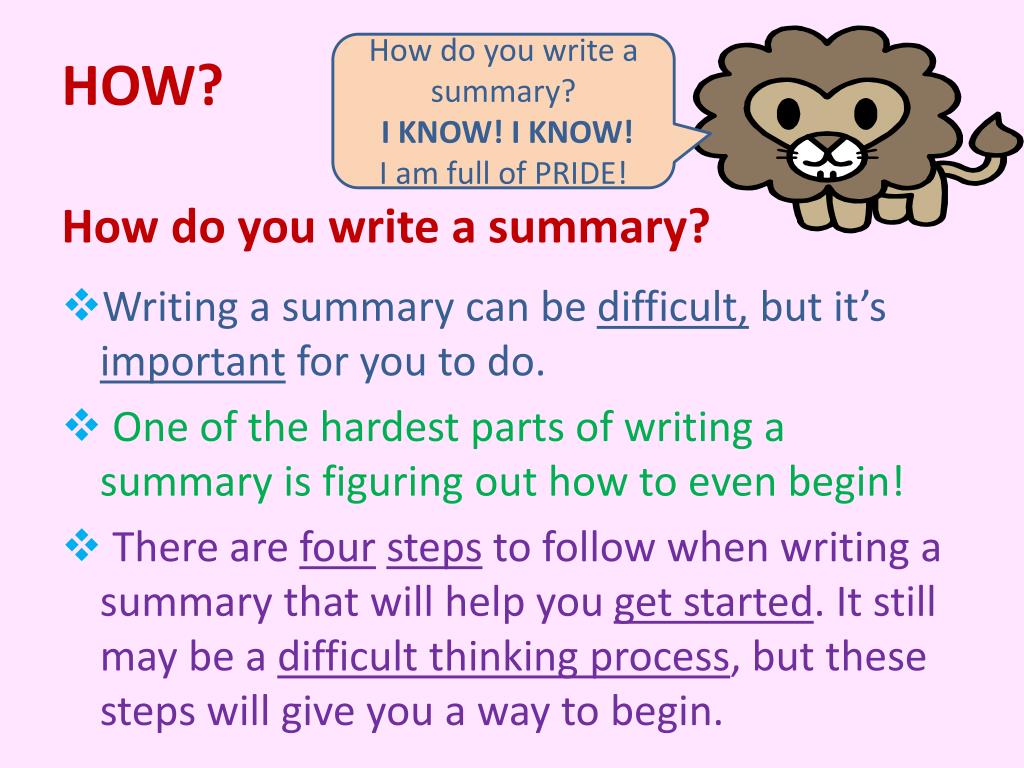 HOW?

How do you write a summary?
I KNOW! I KNOW!
I am full of PRIDE!

How do you write a summary?

❖Writing a summary can be difficult, but it's important for you to do.

❖ One of the hardest parts of writing a summary is figuring out how to even begin!

❖ There are four steps to follow when writing a summary that will help you get started. It still may be a difficult thinking process, but these steps will give you a way to begin.